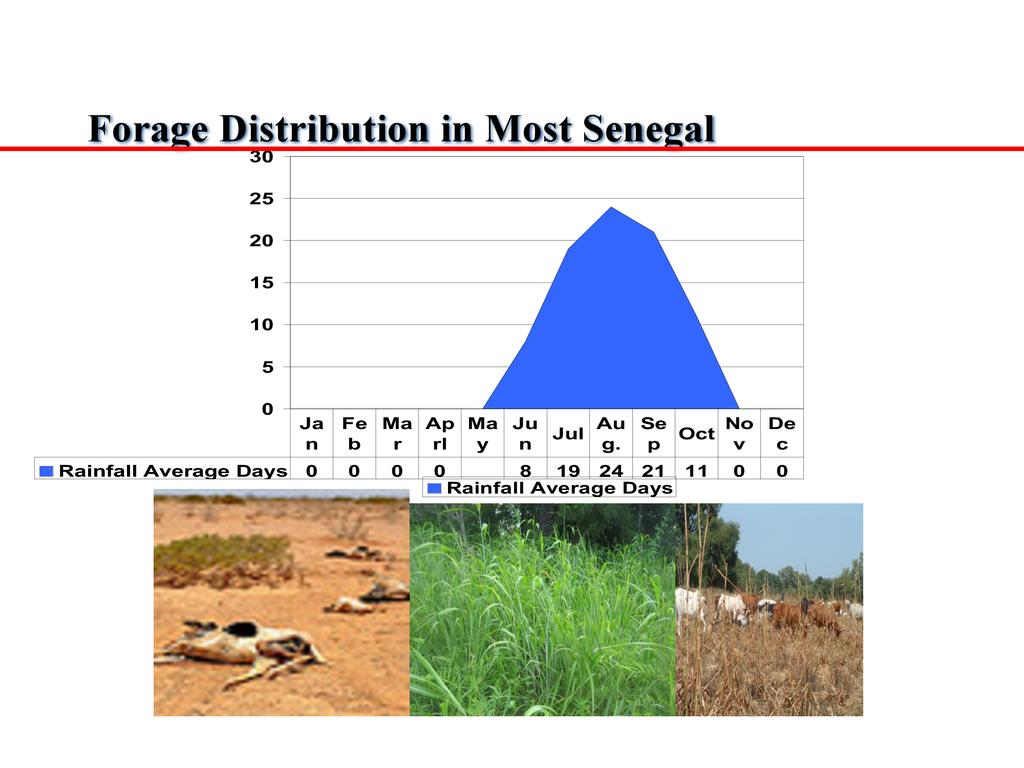 Forage Distribution in Most Senegal

30
25
20
15
10
5
0

| | Jan | Feb | Mar | Aprl | May | Jun | Jul | Aug. | Sep | Oct | Nov | Dec |
|---|---|---|---|---|---|---|---|---|---|---|---|---|
| Rainfall Average Days | 0 | 0 | 0 | 0 | | 8 | 19 | 24 | 21 | 11 | 0 | 0 |

Rainfall Average Days